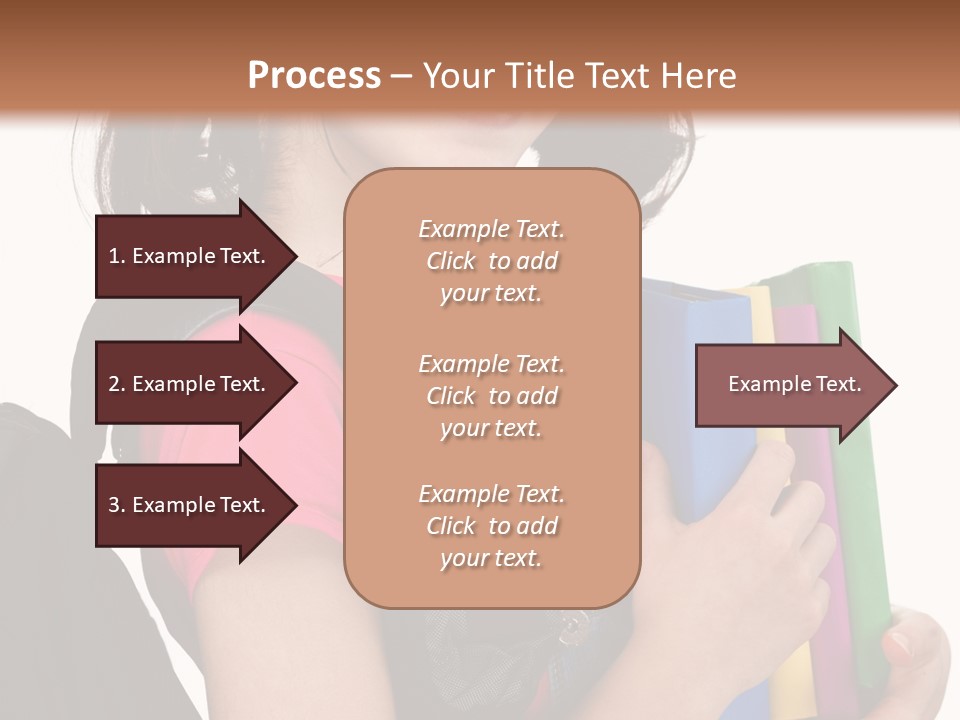 Process – Your Title Text Here

1. Example Text.

2. Example Text.

3. Example Text.

Example Text. Click to add your text.

Example Text. Click to add your text.

Example Text. Click to add your text.

Example Text.